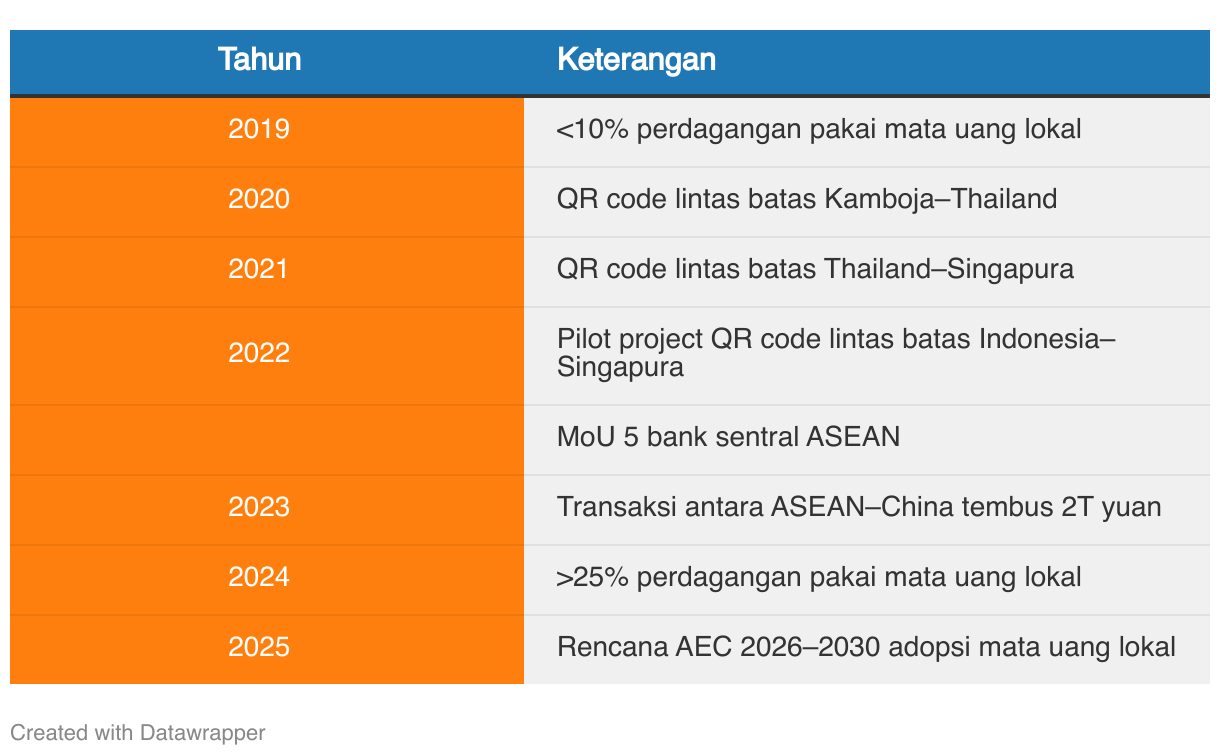 | Tahun | Keterangan |
|---|---|
| 2019 | <10% perdagangan pakai mata uang lokal |
| 2020 | QR code lintas batas Kamboja–Thailand |
| 2021 | QR code lintas batas Thailand–Singapura |
| 2022 | Pilot project QR code lintas batas Indonesia–Singapura |
| | MoU 5 bank sentral ASEAN |
| 2023 | Transaksi antara ASEAN–China tembus 2T yuan |
| 2024 | >25% perdagangan pakai mata uang lokal |
| 2025 | Rencana AEC 2026–2030 adopsi mata uang lokal |

Created with Datawrapper